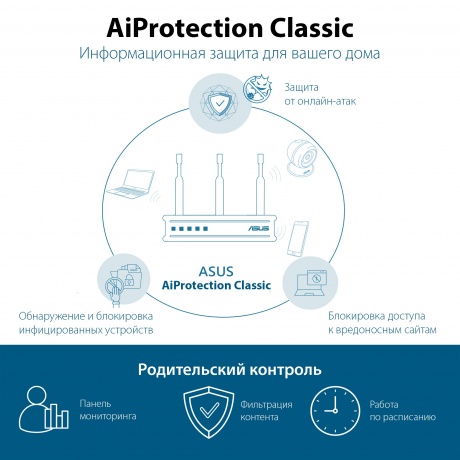 AiProtection Classic
Информационная защита для вашего дома

Защита
от онлайн-атак

ASUS

ASUS
AiProtection Classic

Обнаружение и блокировка
инфицированных устройств

Блокировка доступа
к вредоносным сайтам

Родительский контроль

Панель
мониторинга

Фильтрация
контента

Работа
по расписанию